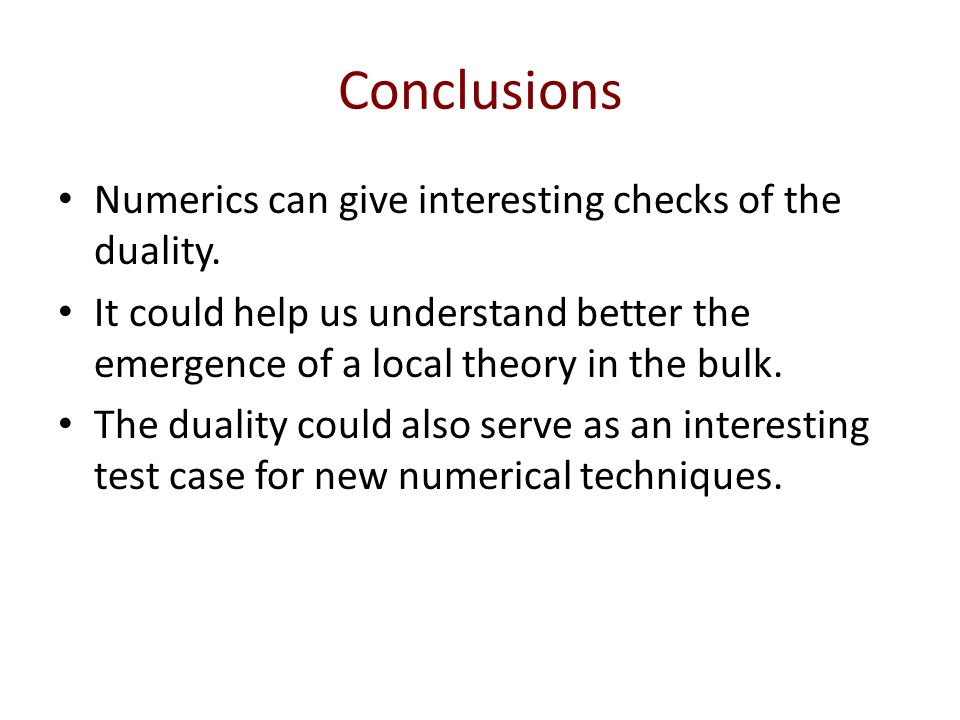 Conclusions

• Numerics can give interesting checks of the duality.

• It could help us understand better the emergence of a local theory in the bulk.

• The duality could also serve as an interesting test case for new numerical techniques.